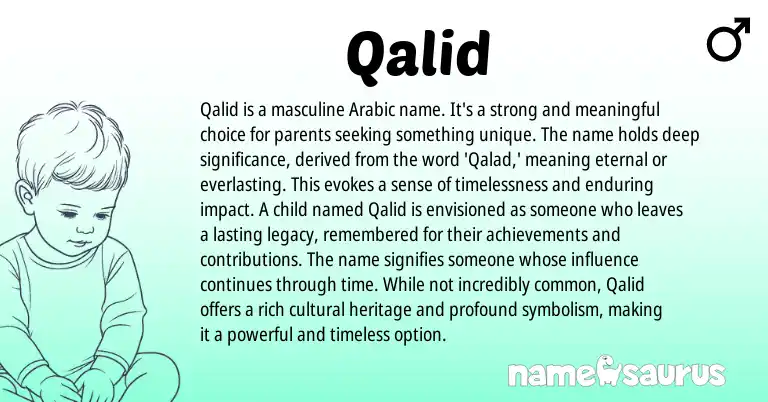 Qalid

♂

Qalid is a masculine Arabic name. It's a strong and meaningful choice for parents seeking something unique. The name holds deep significance, derived from the word 'Qalad,' meaning eternal or everlasting. This evokes a sense of timelessness and enduring impact. A child named Qalid is envisioned as someone who leaves a lasting legacy, remembered for their achievements and contributions. The name signifies someone whose influence continues through time. While not incredibly common, Qalid offers a rich cultural heritage and profound symbolism, making it a powerful and timeless option.

namesaurus